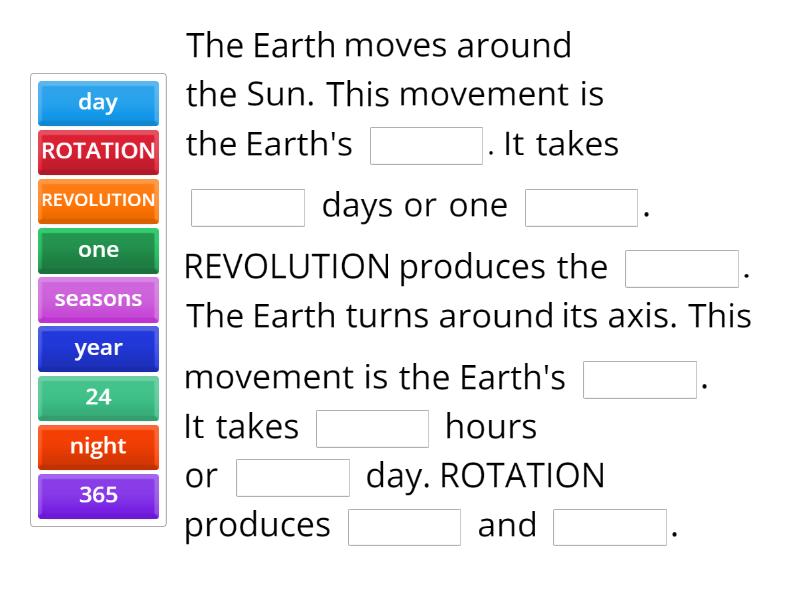 day
ROTATION
REVOLUTION
one
seasons
year
24
night
365

The Earth moves around the Sun. This movement is the Earth's ______. It takes ______ days or one ______. REVOLUTION produces the ______. The Earth turns around its axis. This movement is the Earth's ______. It takes ______ hours or ______ day. ROTATION produces ______ and ______.